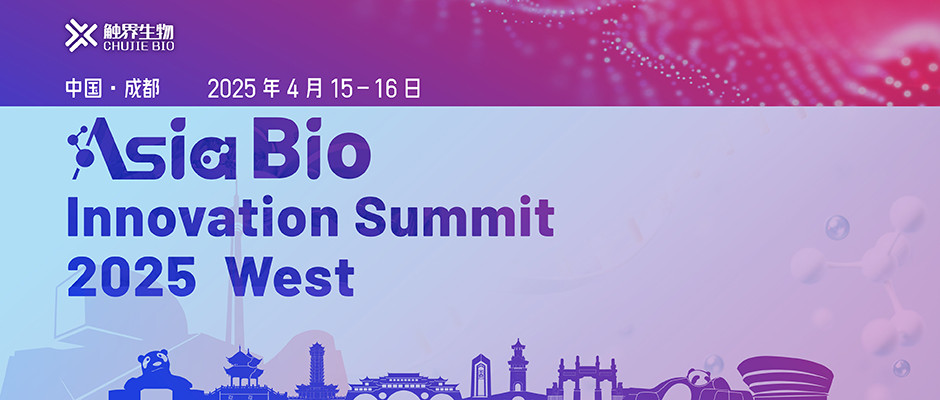 触界生物
CHUJIE BIO

中国 · 成都　2025 年 4 月 15 - 16 日

Asia Bio
Innovation Summit
2025 West